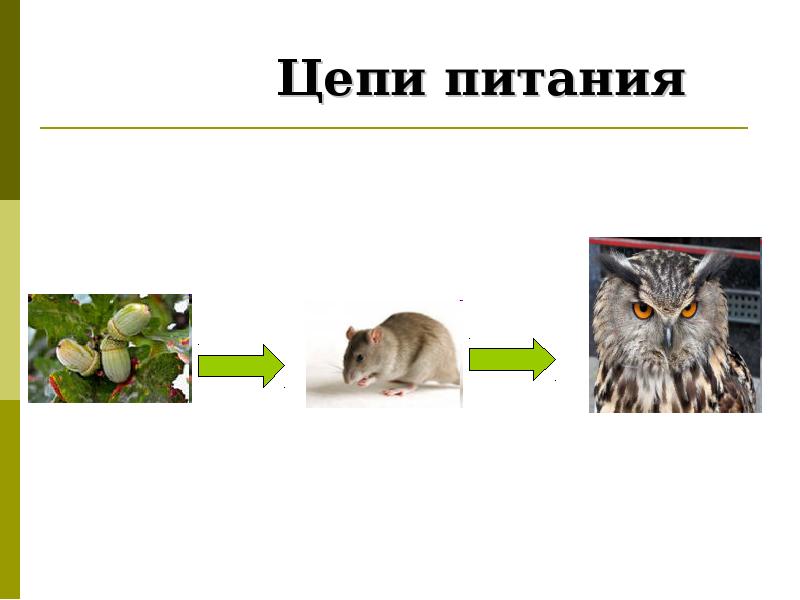 Цепи питания